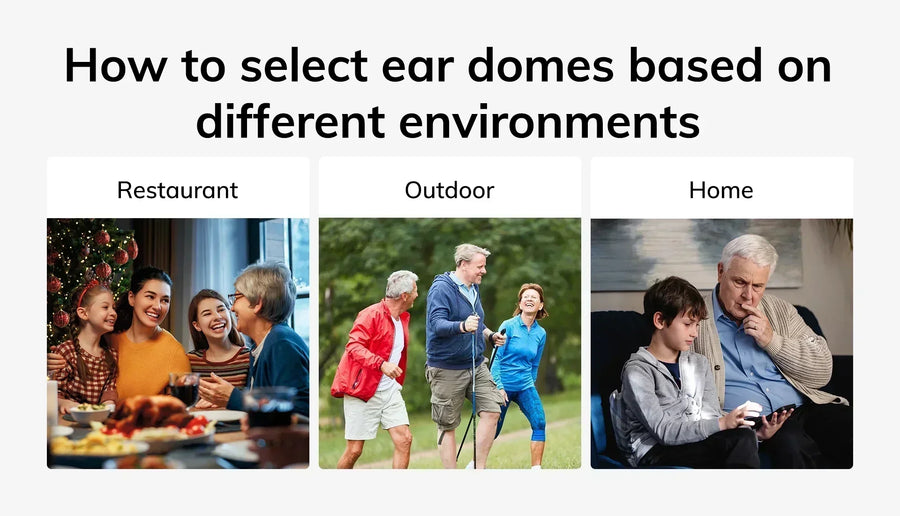 How to select ear domes based on different environments

Restaurant

Outdoor

Home